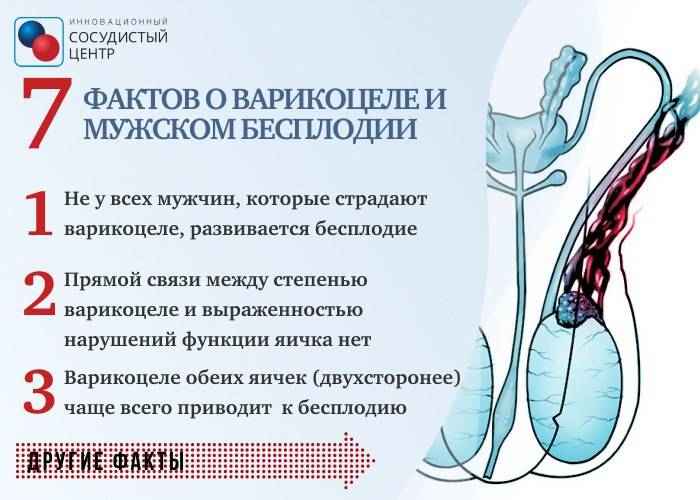 ИННОВАЦИОННЫЙ
СОСУДИСТЫЙ
ЦЕНТР

7 ФАКТОВ О ВАРИКОЦЕЛЕ И МУЖСКОМ БЕСПЛОДИИ

1 Не у всех мужчин, которые страдают варикоцеле, развивается бесплодие

2 Прямой связи между степенью варикоцеле и выраженностью нарушений функции яичка нет

3 Варикоцеле обеих яичек (двухсторонее) чаще всего приводит к бесплодию

ДРУГИЕ ФАКТЫ